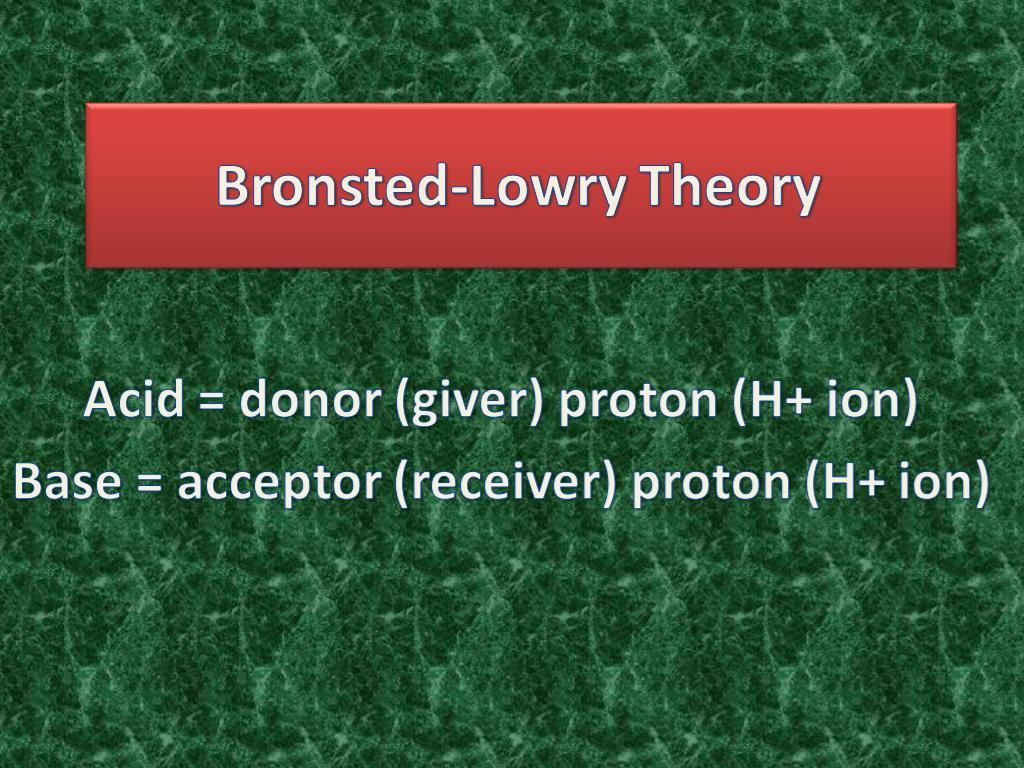 Bronsted-Lowry Theory

Acid = donor (giver) proton (H+ ion)
Base = acceptor (receiver) proton (H+ ion)